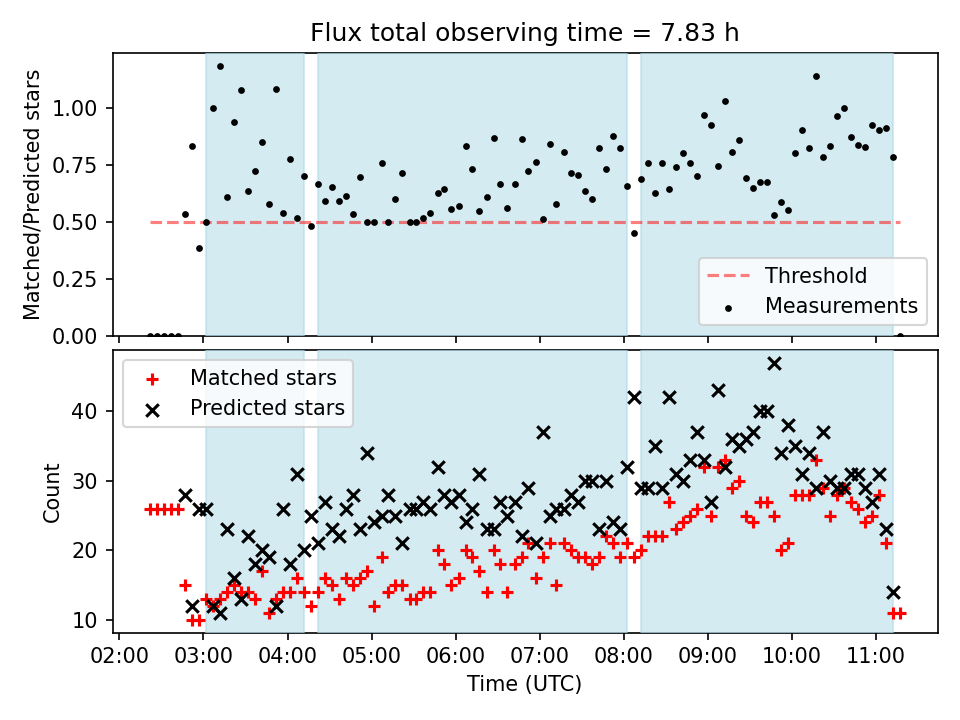 Flux total observing time = 7.83 h

Matched/Predicted stars

1.00
0.75
0.50
0.25
0.00

Threshold
Measurements

Matched stars
Predicted stars

Count

40
30
20
10

02:00 03:00 04:00 05:00 06:00 07:00 08:00 09:00 10:00 11:00

Time (UTC)